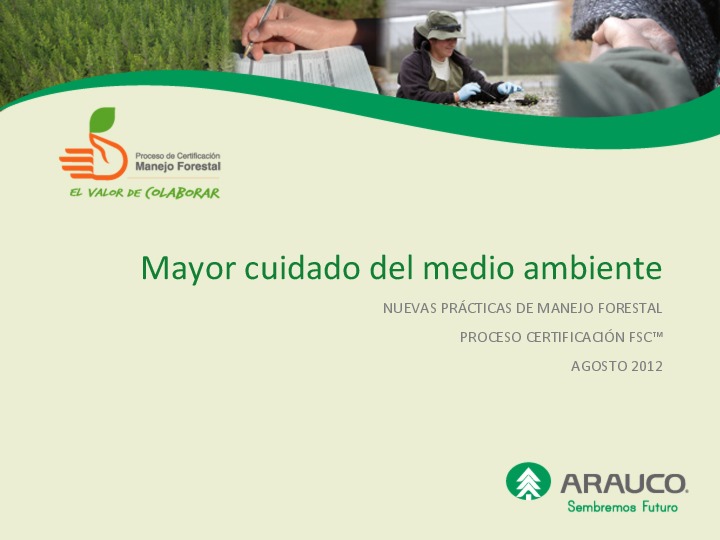 Proceso de Certificación
Manejo Forestal
EL VALOR DE COLABORAR

Mayor cuidado del medio ambiente

NUEVAS PRÁCTICAS DE MANEJO FORESTAL

PROCESO CERTIFICACIÓN FSC™

AGOSTO 2012

ARAUCO
Sembremos Futuro